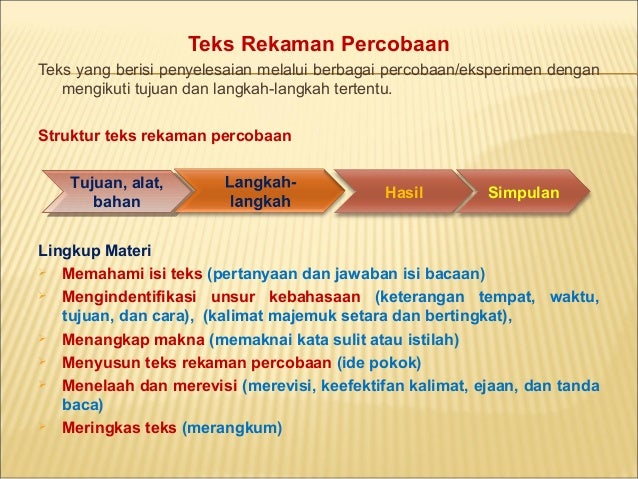 Teks Rekaman Percobaan

Teks yang berisi penyelesaian melalui berbagai percobaan/eksperimen dengan mengikuti tujuan dan langkah-langkah tertentu.

Struktur teks rekaman percobaan

Tujuan, alat, bahan

Langkah-langkah

Hasil

Simpulan

Lingkup Materi

Memahami isi teks (pertanyaan dan jawaban isi bacaan)

Mengindentifikasi unsur kebahasaan (keterangan tempat, waktu, tujuan, dan cara), (kalimat majemuk setara dan bertingkat),

Menangkap makna (memaknai kata sulit atau istilah)

Menyusun teks rekaman percobaan (ide pokok)

Menelaah dan merevisi (merevisi, keefektifan kalimat, ejaan, dan tanda baca)

Meringkas teks (merangkum)